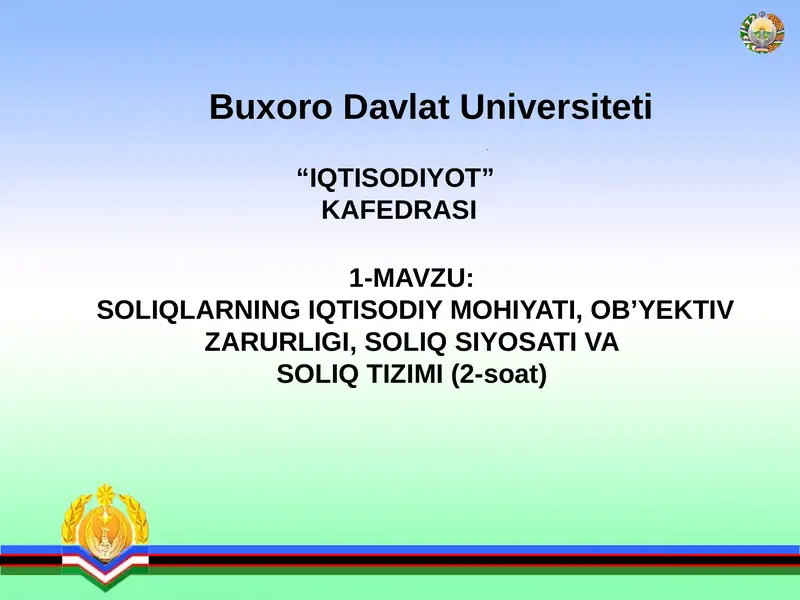 Buxoro Davlat Universiteti

“IQTISODIYOT”
KAFEDRASI

1-MAVZU:
SOLIQLARNING IQTISODIY MOHIYATI, OB’YEKTIV ZARURLIGI, SOLIQ SIYOSATI VA SOLIQ TIZIMI (2-soat)